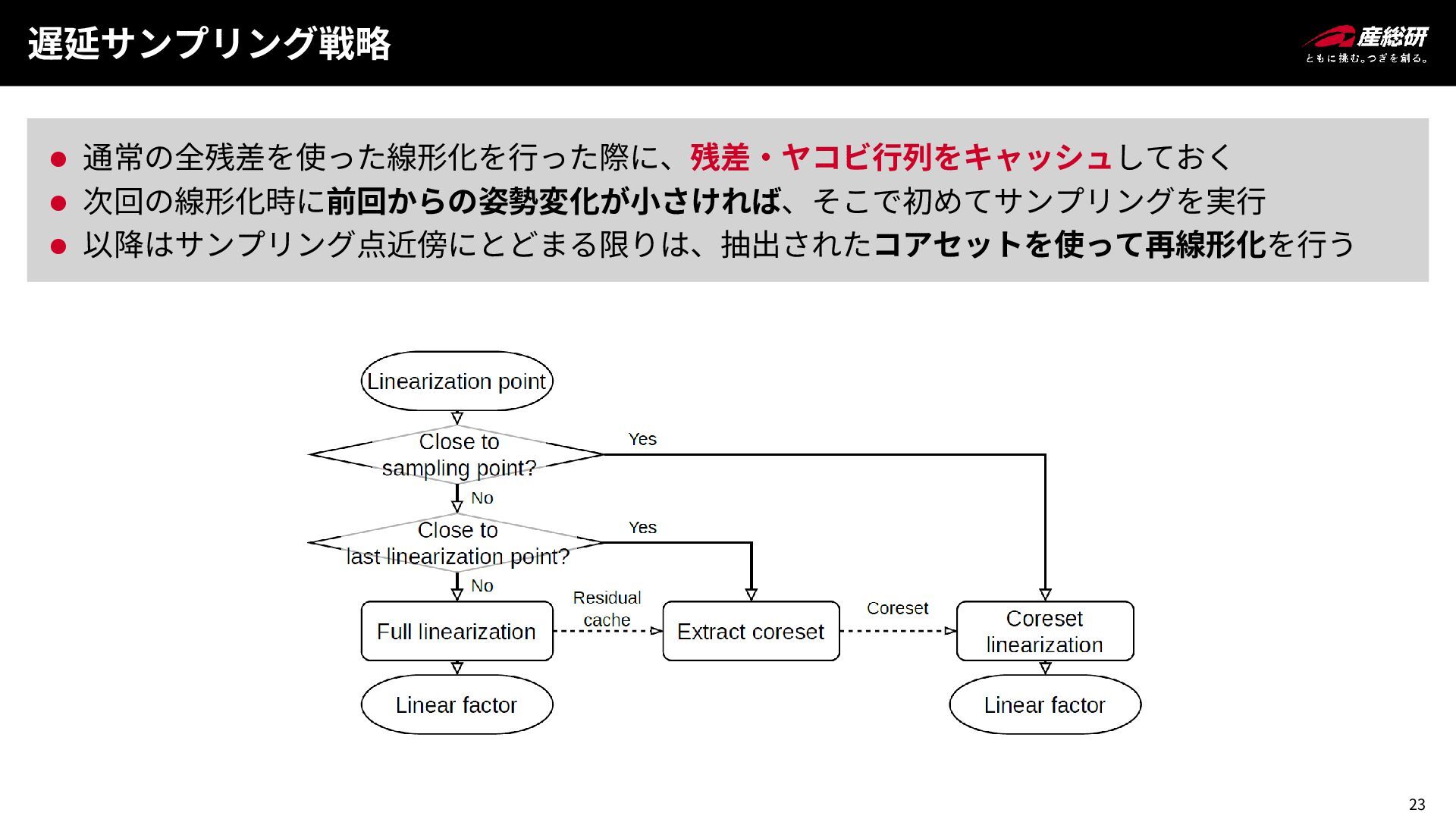 遅延サンプリング戦略

産総研
ともに挑む。つぎを創る。

● 通常の全残差を使った線形化を行った際に、残差・ヤコビ行列をキャッシュしておく
● 次回の線形化時に前回からの姿勢変化が小さければ、そこで初めてサンプリングを実行
● 以降はサンプリング点近傍にとどまる限りは、抽出されたコアセットを使って再線形化を行う

Linearization point

Close to sampling point?

Yes

No

Close to last linearization point?

Yes

No

Full linearization

Residual cache

Extract coreset

Coreset

Coreset linearization

Linear factor

Linear factor

23